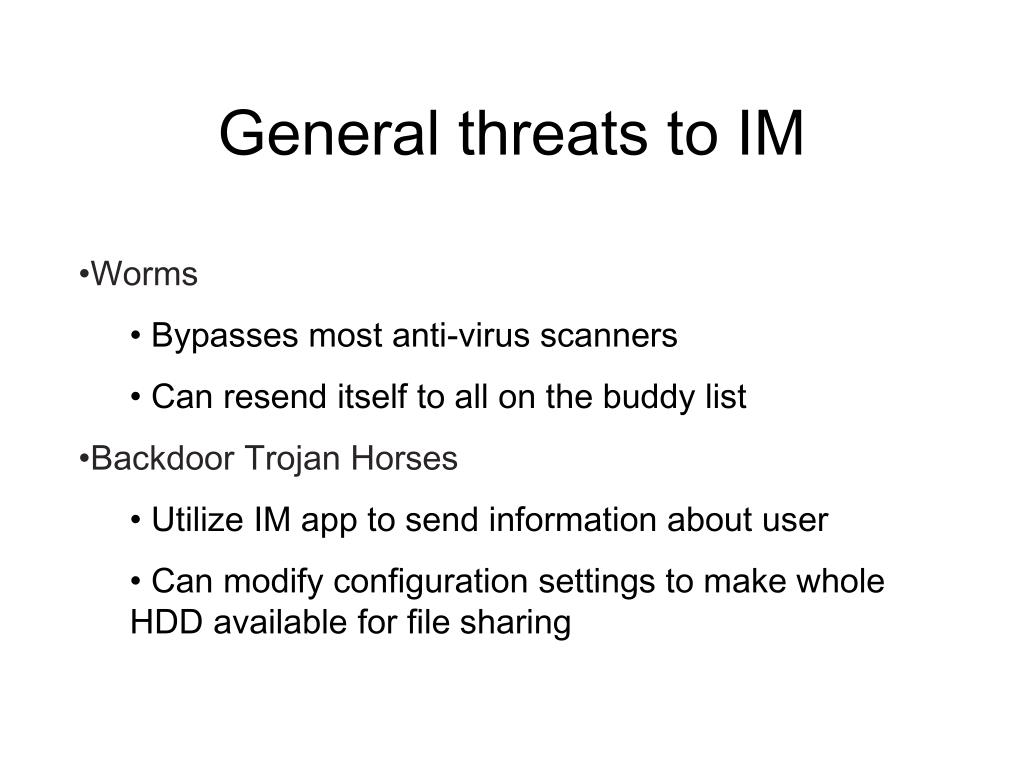 General threats to IM

•Worms

• Bypasses most anti-virus scanners

• Can resend itself to all on the buddy list

•Backdoor Trojan Horses

• Utilize IM app to send information about user

• Can modify configuration settings to make whole HDD available for file sharing